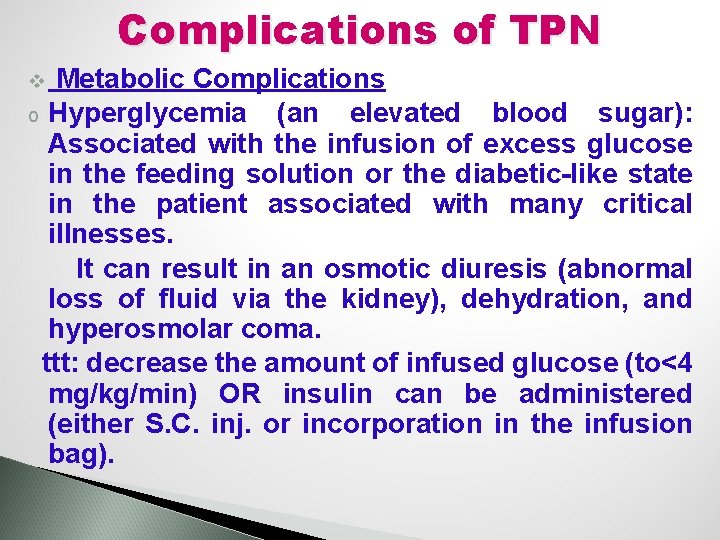 Complications of TPN

Metabolic Complications

Hyperglycemia (an elevated blood sugar): Associated with the infusion of excess glucose in the feeding solution or the diabetic-like state in the patient associated with many critical illnesses.

It can result in an osmotic diuresis (abnormal loss of fluid via the kidney), dehydration, and hyperosmolar coma.

ttt: decrease the amount of infused glucose (to<4 mg/kg/min) OR insulin can be administered (either S.C. inj. or incorporation in the infusion bag).